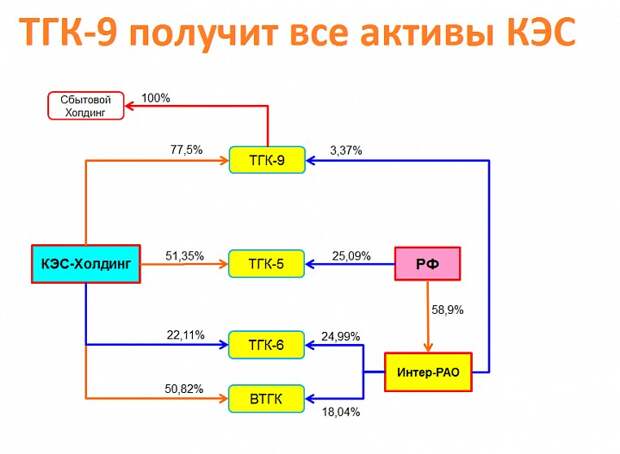 ТГК-9 получит все активы КЭС

Сбытовой Холдинг

100%

77,5%

ТГК-9

3,37%

КЭС-Холдинг

51,35%

ТГК-5

25,09%

РФ

58,9%

22,11%

ТГК-6

24,99%

Интер-РАО

50,82%

ВТГК

18,04%